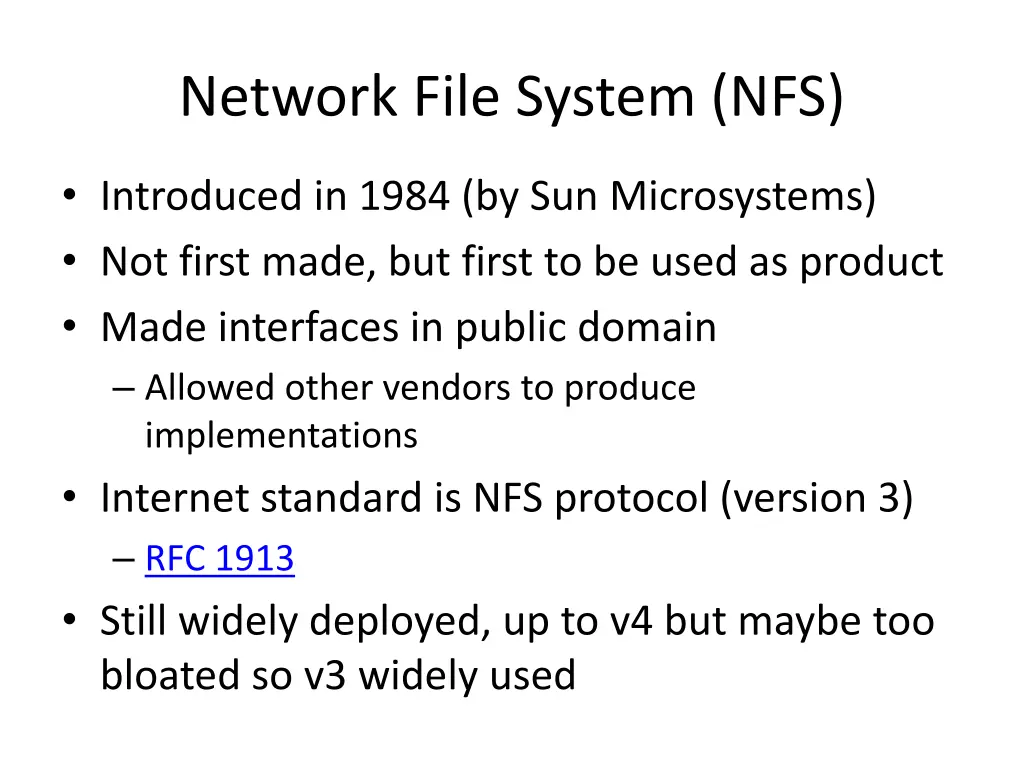 Network File System (NFS)

• Introduced in 1984 (by Sun Microsystems)
• Not first made, but first to be used as product
• Made interfaces in public domain
  – Allowed other vendors to produce implementations
• Internet standard is NFS protocol (version 3)
  – RFC 1913
• Still widely deployed, up to v4 but maybe too bloated so v3 widely used